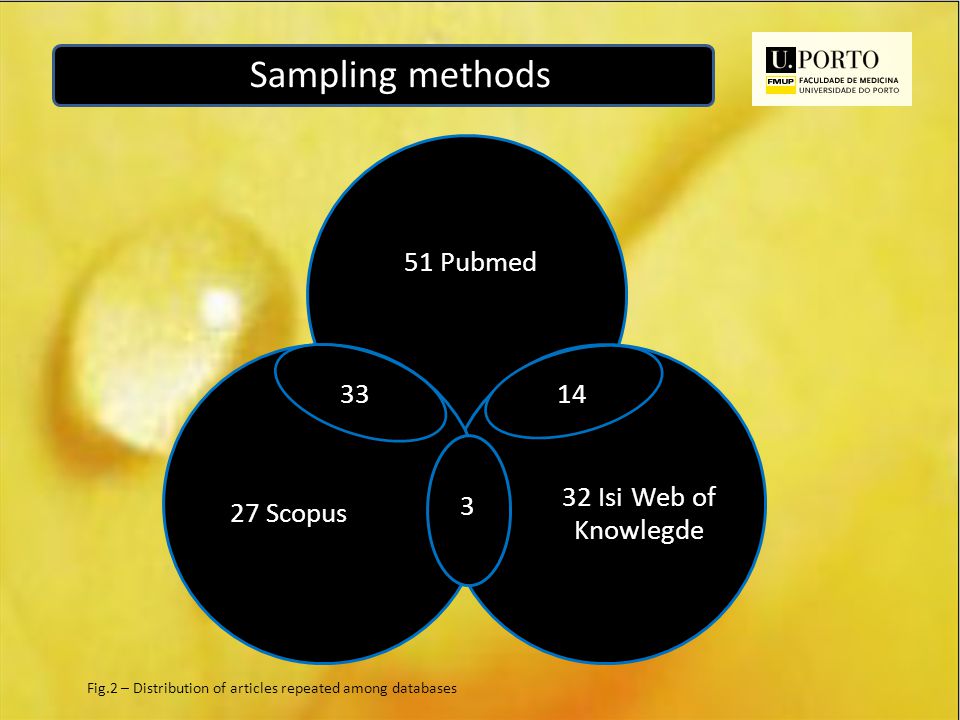 Sampling methods

U.PORTO
FMUP FACULDADE DE MEDICINA
UNIVERSIDADE DO PORTO

51 Pubmed

33

14

27 Scopus

3

32 Isi Web of Knowlegde

Fig.2 – Distribution of articles repeated among databases